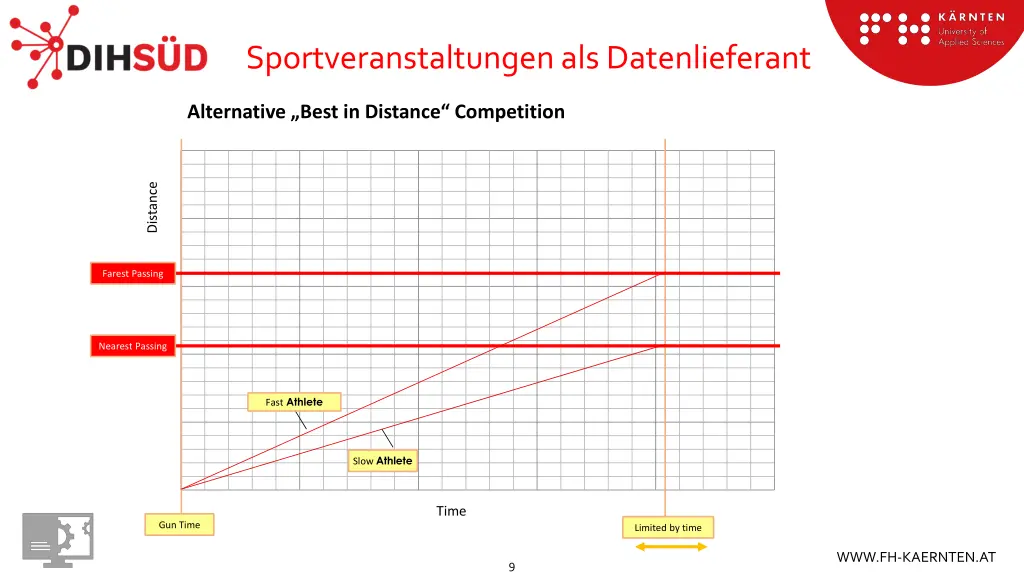 DIHSÜD

Sportveranstaltungen als Datenlieferant

KÄRNTEN
University of
Applied Sciences

Alternative „Best in Distance“ Competition

Distance

Farest Passing

Nearest Passing

Fast Athlete

Slow Athlete

Time

Gun Time

Limited by time

WWW.FH-KAERNTEN.AT

9